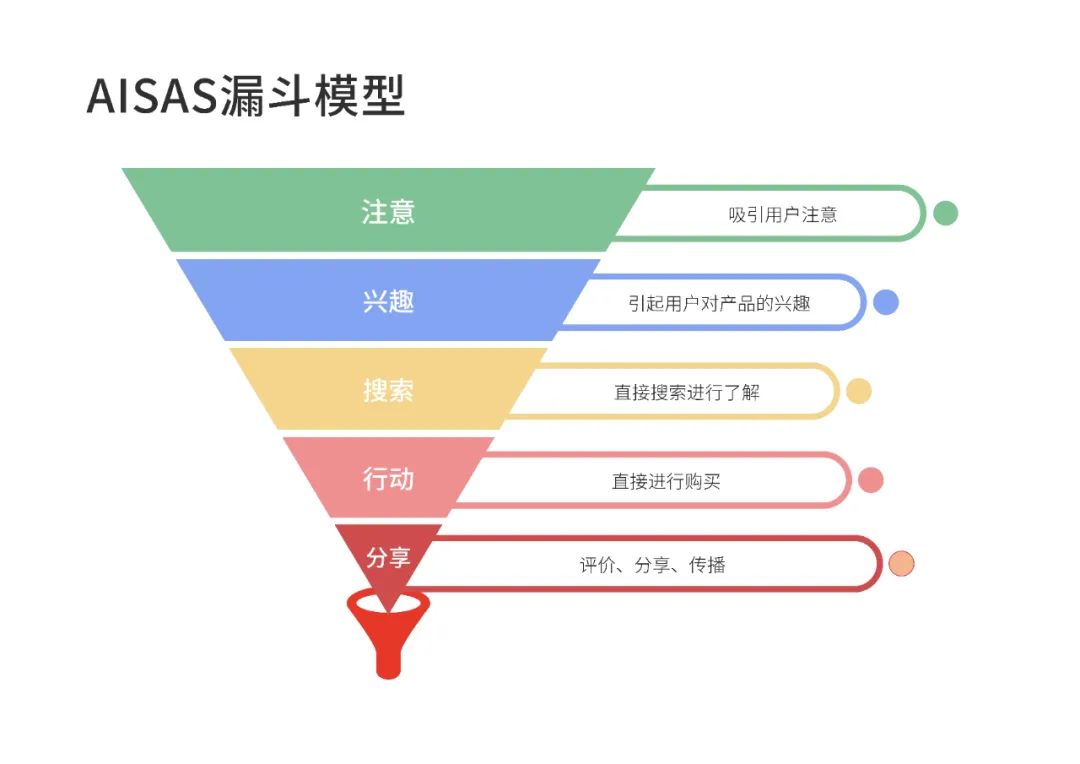 AISAS漏斗模型

注意
吸引用户注意

兴趣
引起用户对产品的兴趣

搜索
直接搜索进行了解

行动
直接进行购买

分享
评价、分享、传播